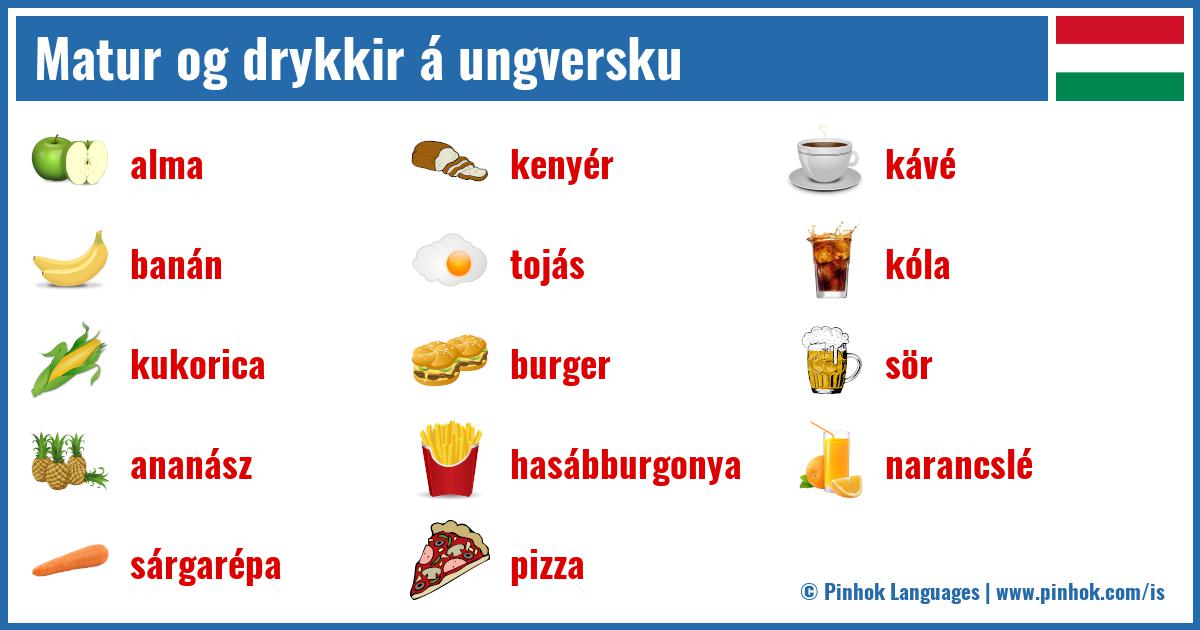 Matur og drykkir á ungversku

alma

banán

kukorica

ananász

sárgarépa

kenyér

tojás

burger

hasábburgonya

pizza

kávé

kóla

sör

narancslé

© Pinhok Languages | www.pinhok.com/is